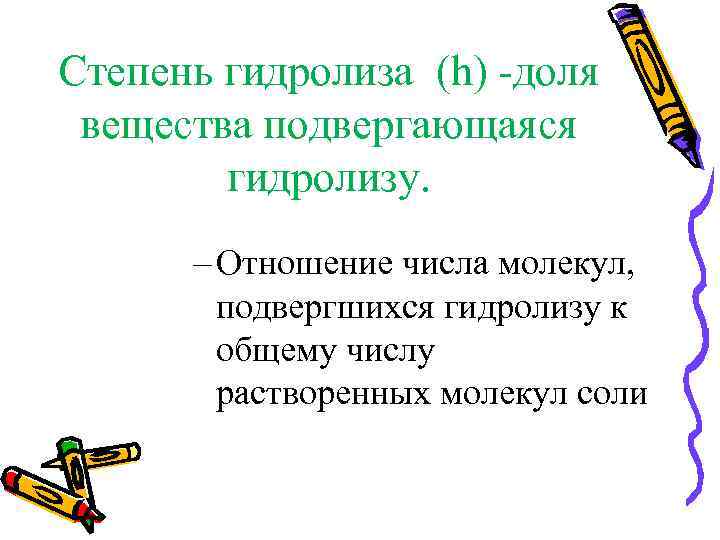 Степень гидролиза (h) -доля вещества подвергающаяся гидролизу.

– Отношение числа молекул, подвергшихся гидролизу к общему числу растворенных молекул соли